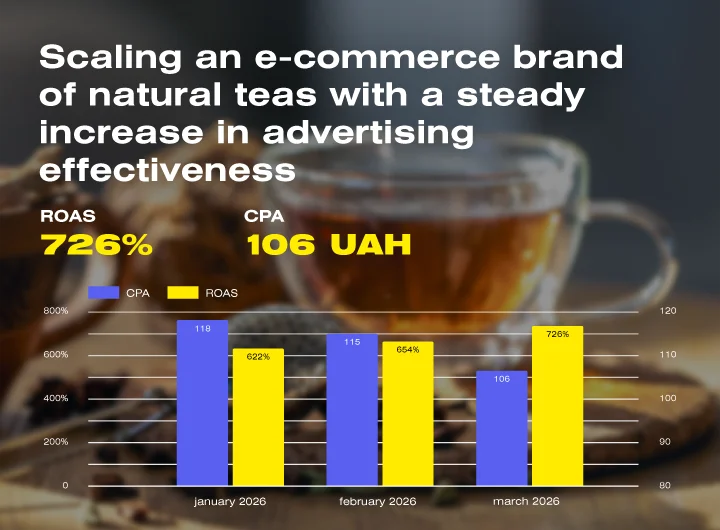 Scaling an e-commerce brand of natural teas with a steady increase in advertising effectiveness

ROAS
726%

CPA
106 UAH

CPA ROAS

800%
600%
400%
200%
0

120
110
100
90
80

118
622%
115
654%
106
726%

january 2026
february 2026
march 2026